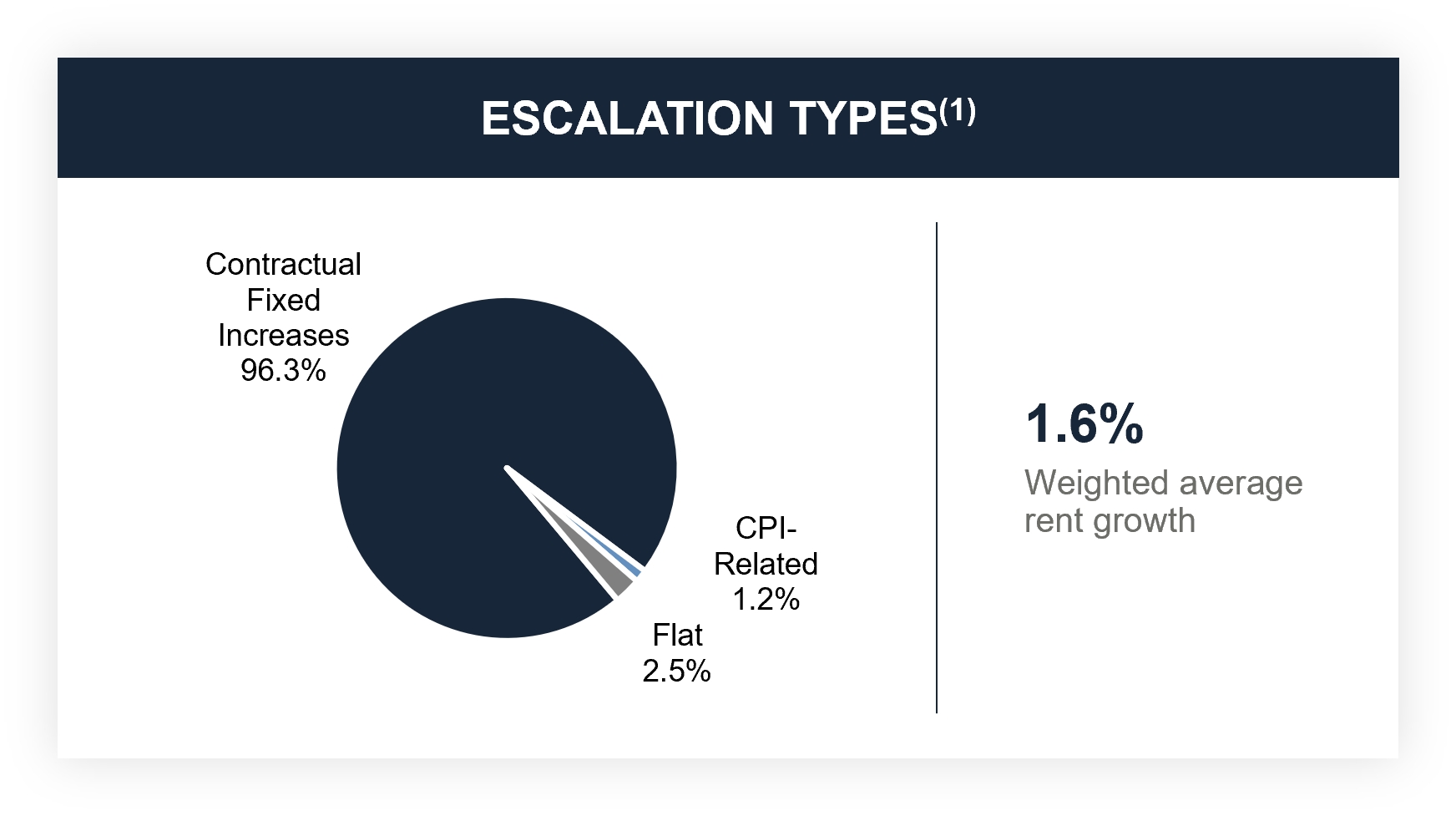 ESCALATION TYPES$^{(1)}$

Contractual Fixed Increases 96.3%

CPI-Related 1.2%

Flat 2.5%

1.6%
Weighted average rent growth